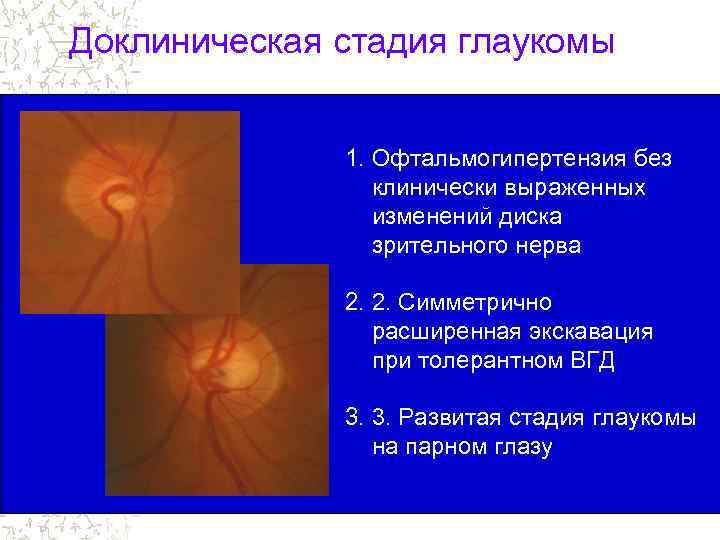 Доклиническая стадия глаукомы

1. Офтальмогипертензия без клинически выраженных изменений диска зрительного нерва

2. 2. Симметрично расширенная экскавация при толерантном ВГД

3. 3. Развитая стадия глаукомы на парном глазу